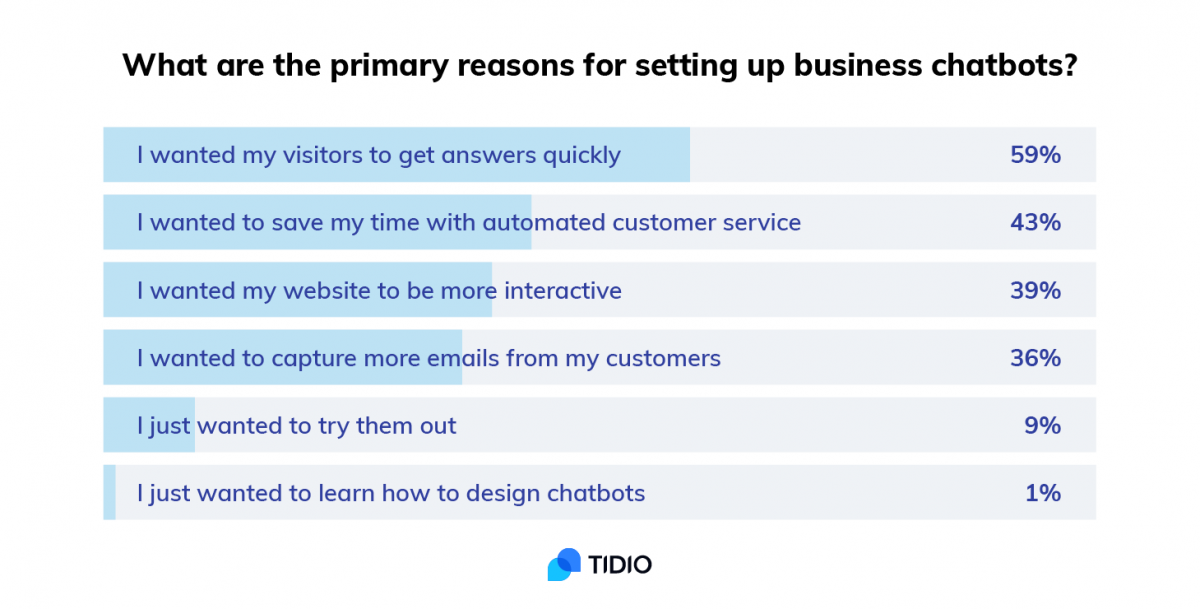 What are the primary reasons for setting up business chatbots?

I wanted my visitors to get answers quickly 59%

I wanted to save my time with automated customer service 43%

I wanted my website to be more interactive 39%

I wanted to capture more emails from my customers 36%

I just wanted to try them out 9%

I just wanted to learn how to design chatbots 1%

TIDIO